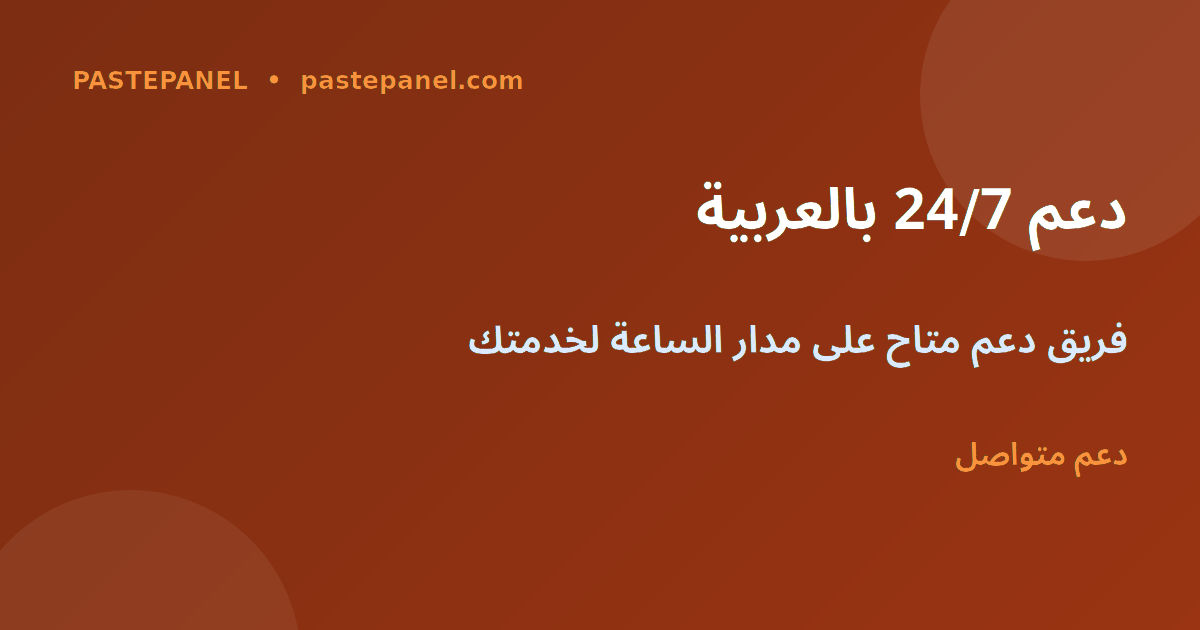 PASTEPANEL • pastepanel.com

دعم 24/7 بالعربية

فريق دعم متاح على مدار الساعة لخدمتك

دعم متواصل